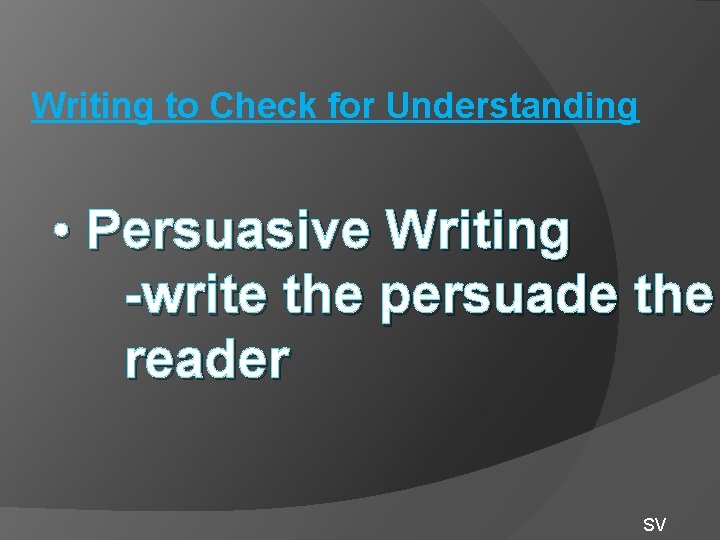 Writing to Check for Understanding

• Persuasive Writing
-write the persuade the reader

SV